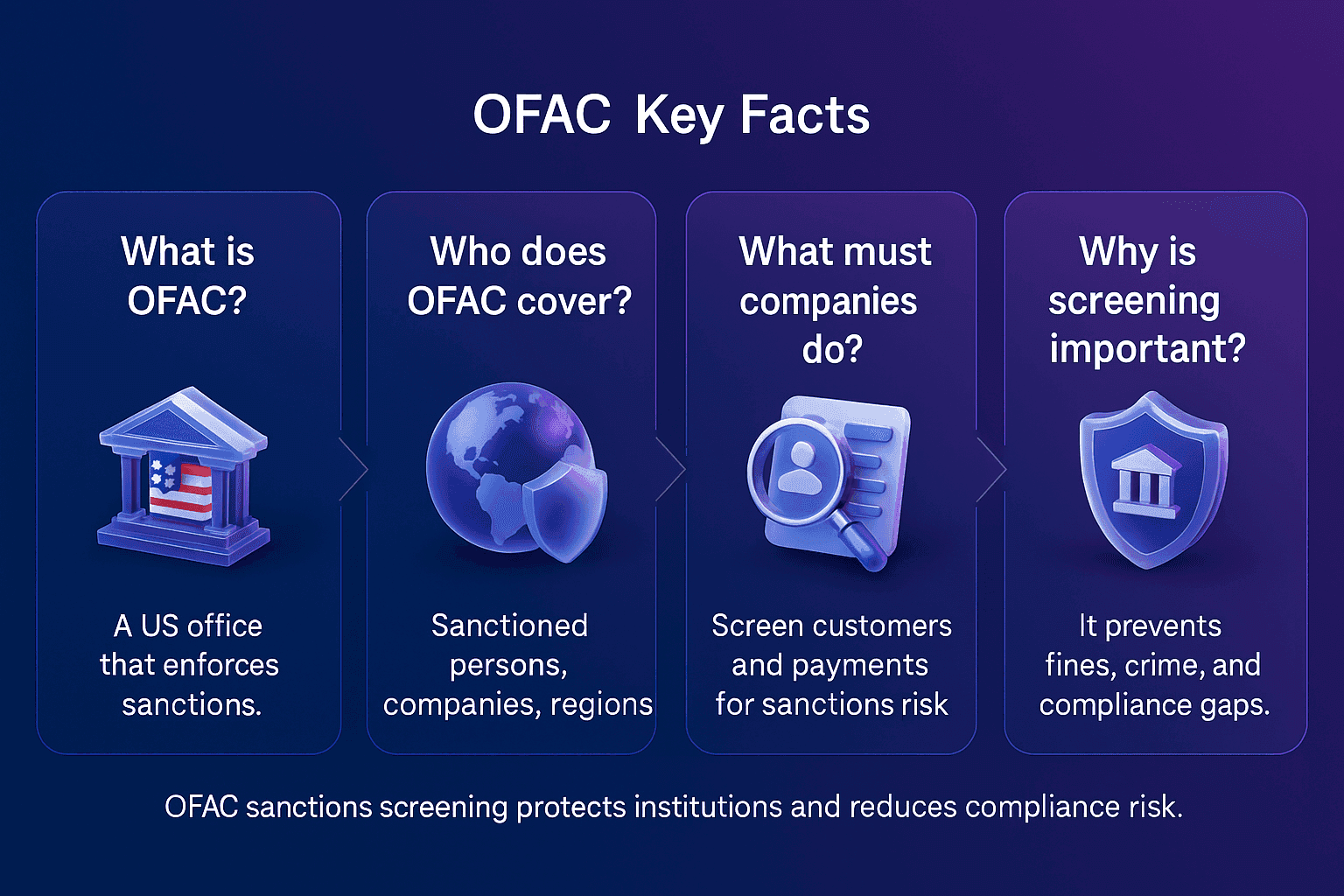 OFAC Key Facts

What is OFAC?

A US office that enforces sanctions.

Who does OFAC cover?

Sanctioned persons, companies, regions

What must companies do?

Screen customers and payments for sanctions risk

Why is screening important?

It prevents fines, crime, and compliance gaps.

OFAC sanctions screening protects institutions and reduces compliance risk.